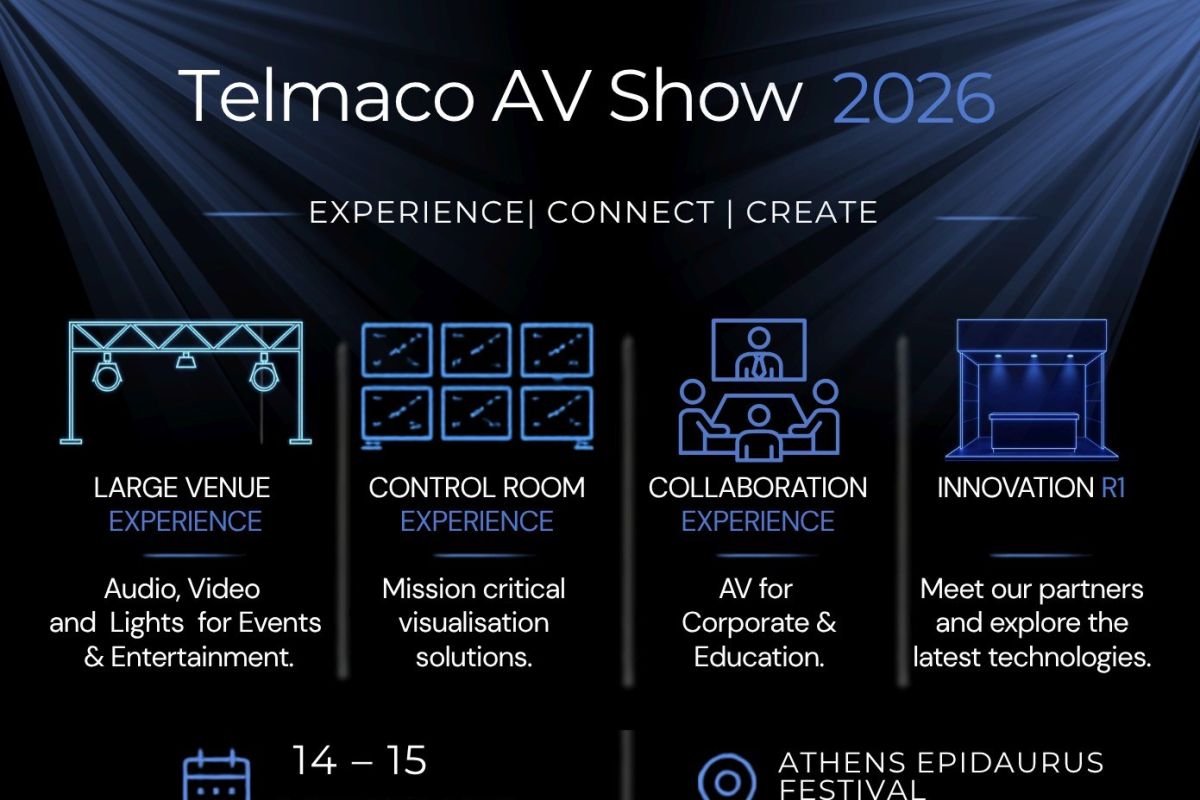 Telmaco AV Show 2026

EXPERIENCE| CONNECT | CREATE

LARGE VENUE
EXPERIENCE

Audio, Video and Lights for Events & Entertainment.

CONTROL ROOM
EXPERIENCE

Mission critical visualisation solutions.

COLLABORATION
EXPERIENCE

AV for Corporate & Education.

INNOVATION R1

Meet our partners and explore the latest technologies.

14 – 15

ATHENS EPIDAURUS FESTIVAL